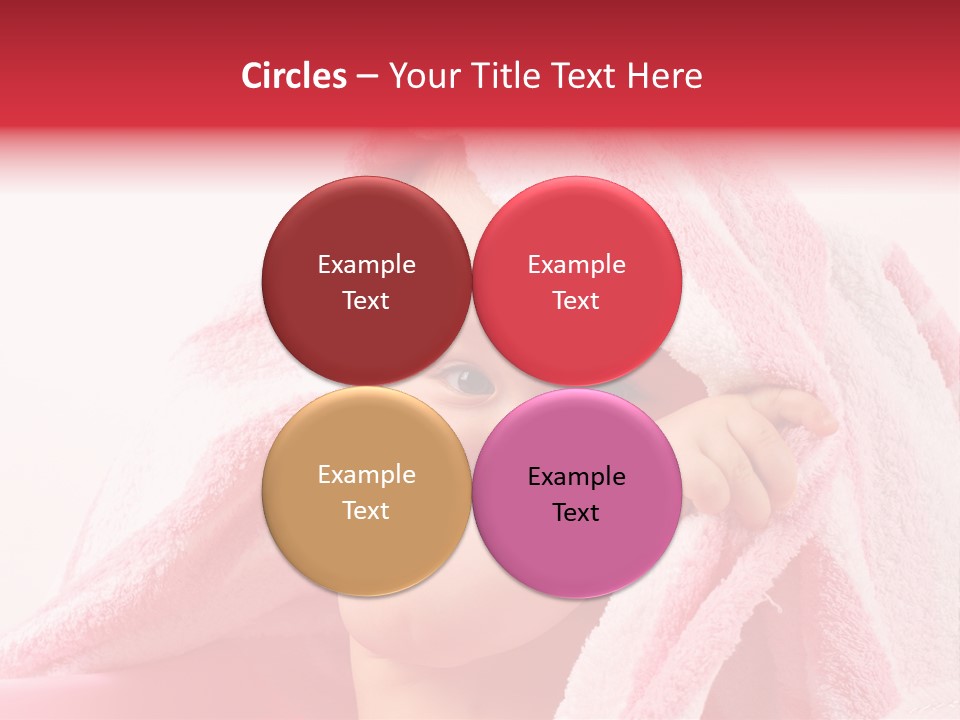 Circles – Your Title Text Here

Example Text

Example Text

Example Text

Example Text